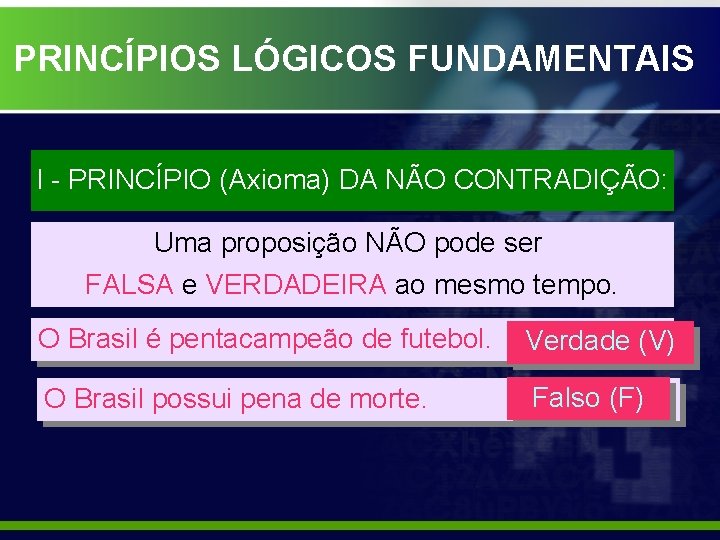 PRINCÍPIOS LÓGICOS FUNDAMENTAIS

I - PRINCÍPIO (Axioma) DA NÃO CONTRADIÇÃO:

Uma proposição NÃO pode ser FALSA e VERDADEIRA ao mesmo tempo.

O Brasil é pentacampeão de futebol. Verdade (V)

O Brasil possui pena de morte. Falso (F)